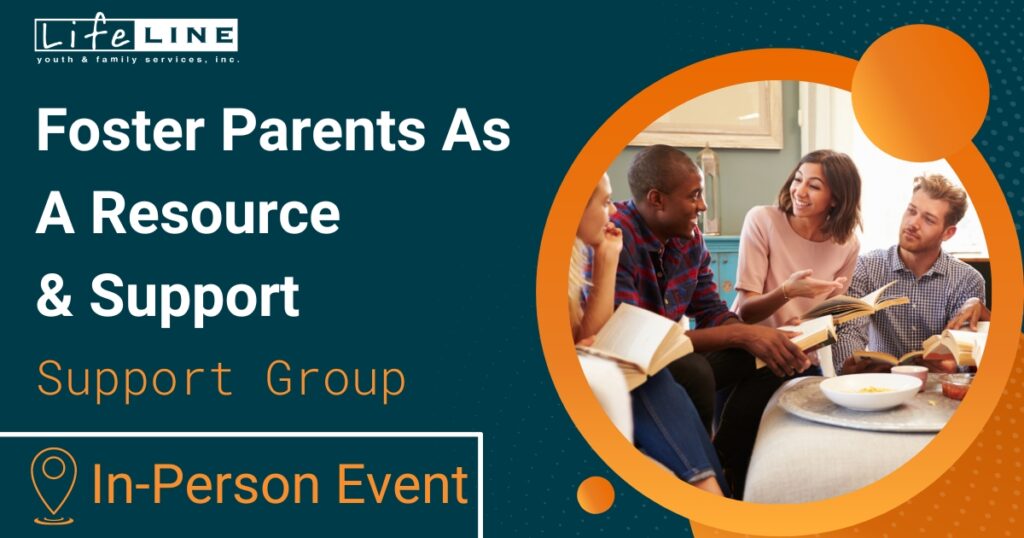 LifeLINE
youth & family services, inc.

Foster Parents As A Resource & Support

Support Group

In-Person Event